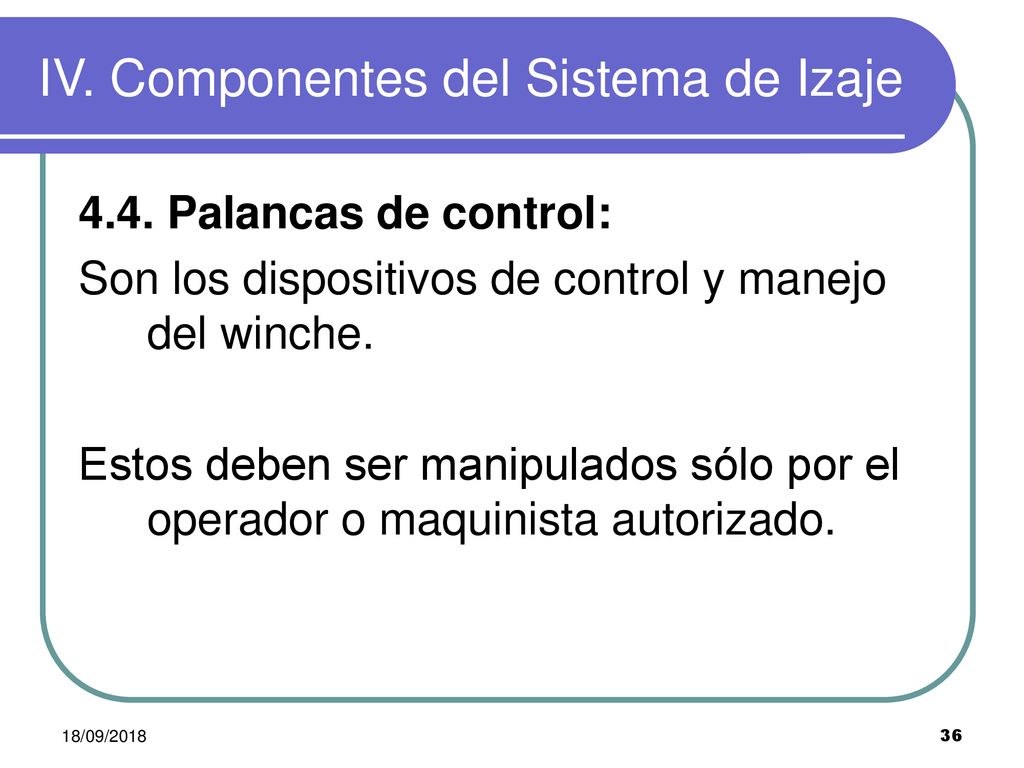 IV. Componentes del Sistema de Izaje

4.4. Palancas de control:

Son los dispositivos de control y manejo del winche.

Estos deben ser manipulados sólo por el operador o maquinista autorizado.

18/09/2018

36